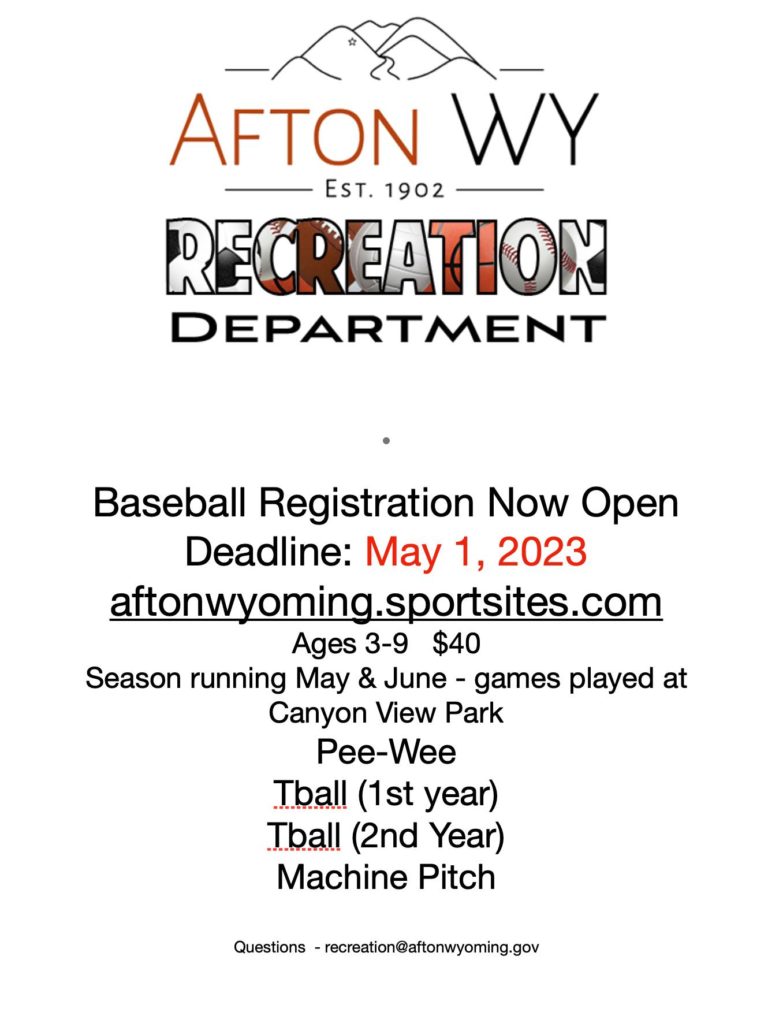 AFTON WY
EST. 1902
RECREATION
DEPARTMENT

Baseball Registration Now Open
Deadline: May 1, 2023
aftonwyoming.sportsites.com
Ages 3-9 $40
Season running May & June - games played at Canyon View Park
Pee-Wee
Tball (1st year)
Tball (2nd Year)
Machine Pitch

Questions - recreation@aftonwyoming.gov